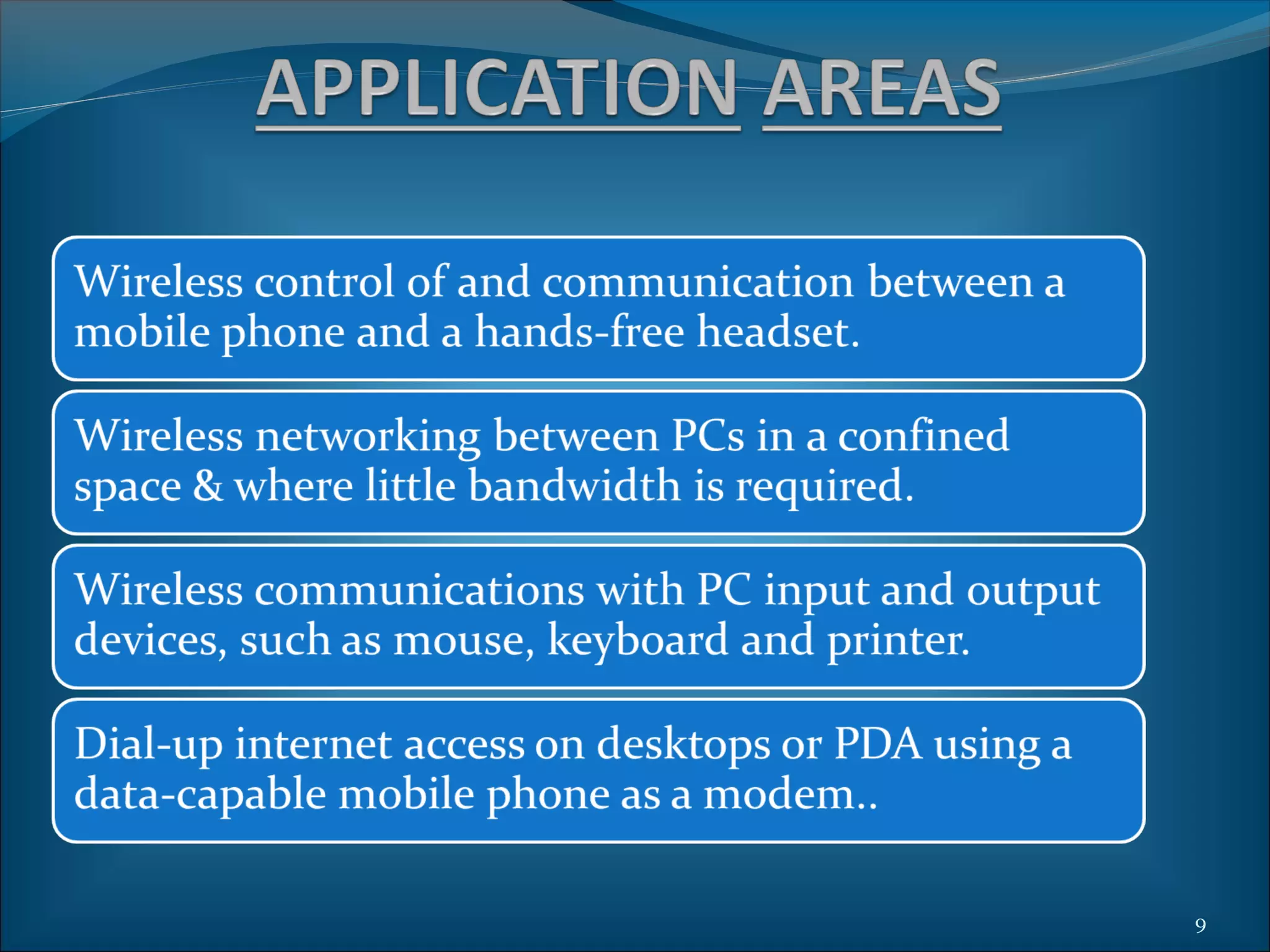 APPLICATION AREAS

Wireless control of and communication between a mobile phone and a hands-free headset.

Wireless networking between PCs in a confined space & where little bandwidth is required.

Wireless communications with PC input and output devices, such as mouse, keyboard and printer.

Dial-up internet access on desktops or PDA using a data-capable mobile phone as a modem..

9